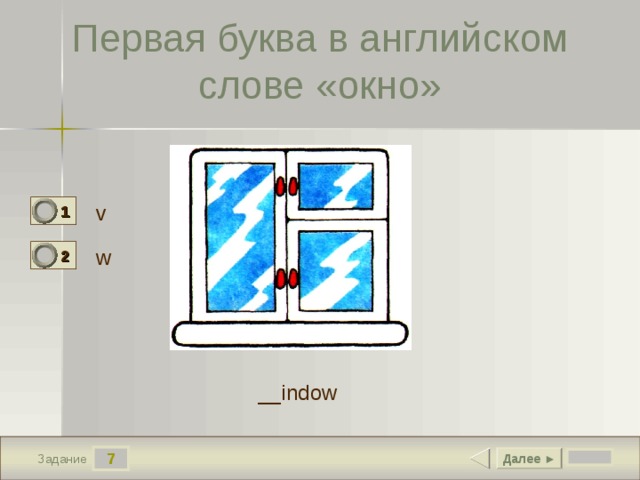 Первая буква в английском слове «окно»

1 v

2 w

__indow

Задание 7

Далее ►